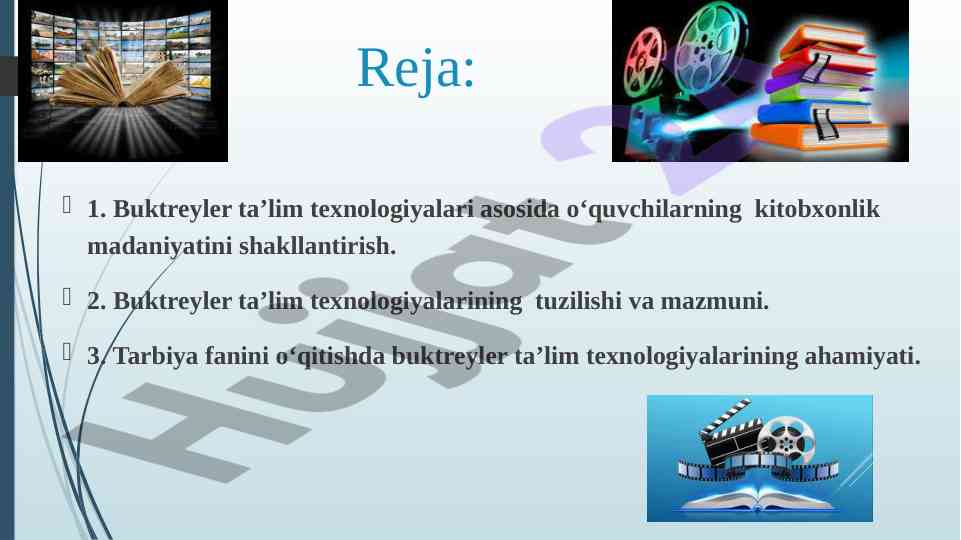 Reja:

1. Buktreyler ta’lim texnologiyalari asosida o‘quvchilarning kitobxonlik madaniyatini shakllantirish.

2. Buktreyler ta’lim texnologiyalarining tuzilishi va mazmuni.

3. Tarbiya fanini o‘qitishda buktreyler ta’lim texnologiyalarining ahamiyati.

Hujjat